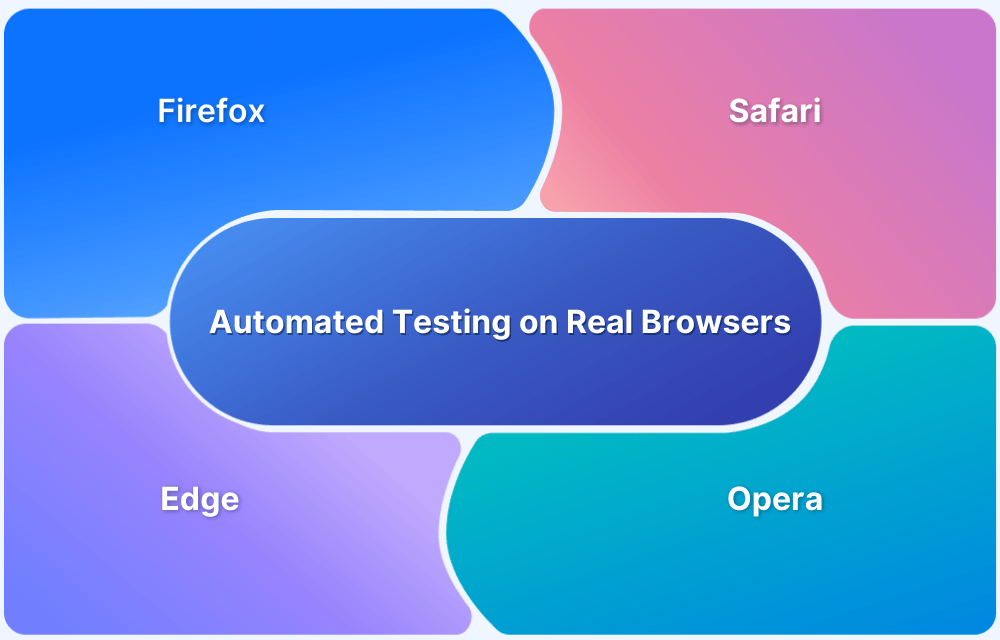 Firefox

Safari

Automated Testing on Real Browsers

Edge

Opera